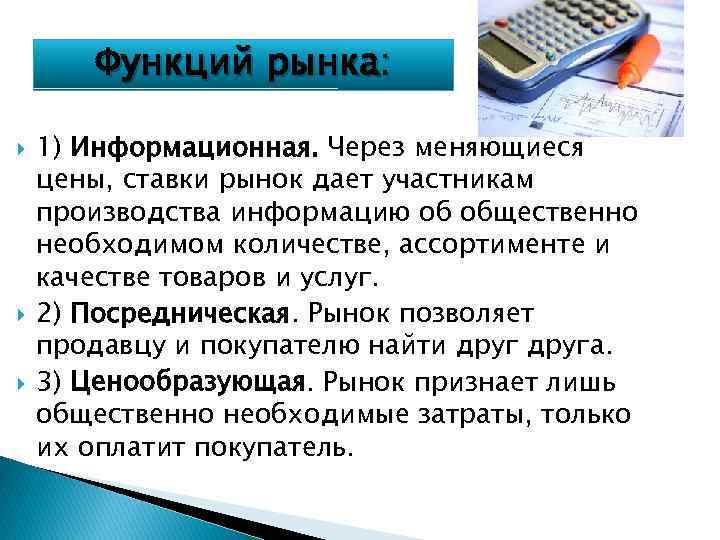 Функций рынка:

1) Информационная. Через меняющиеся цены, ставки рынок дает участникам производства информацию об общественно необходимом количестве, ассортименте и качестве товаров и услуг.

2) Посредническая. Рынок позволяет продавцу и покупателю найти друг друга.

3) Ценообразующая. Рынок признает лишь общественно необходимые затраты, только их оплатит покупатель.